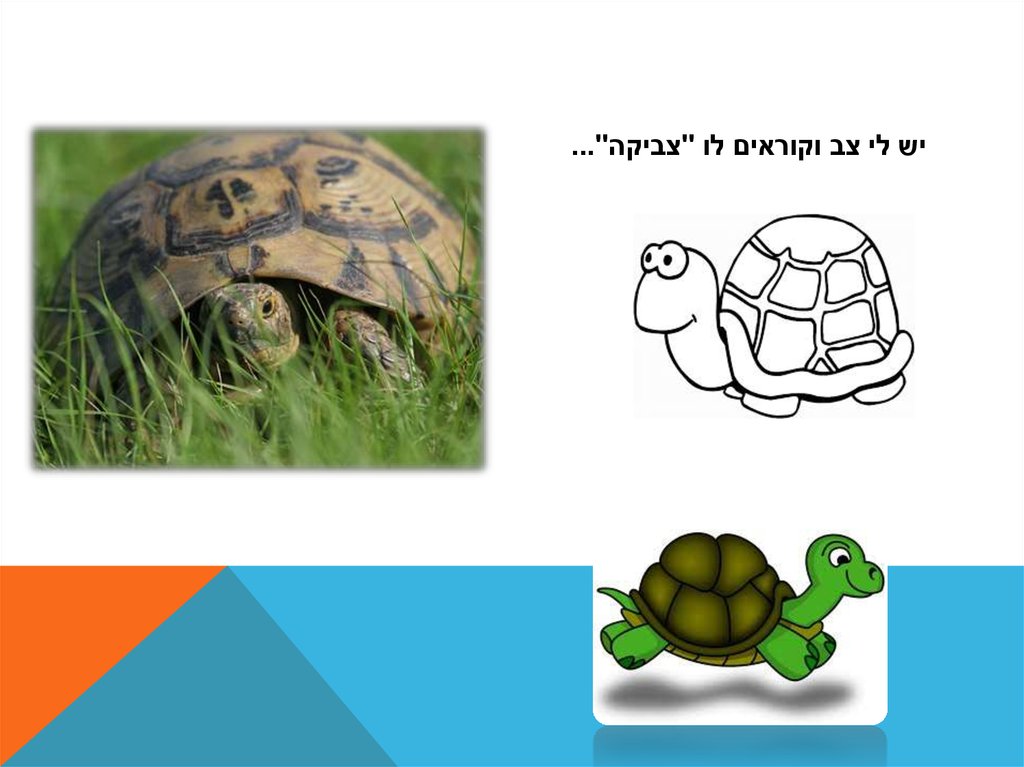 יש לי צב וקוראים לו "צביקה"...